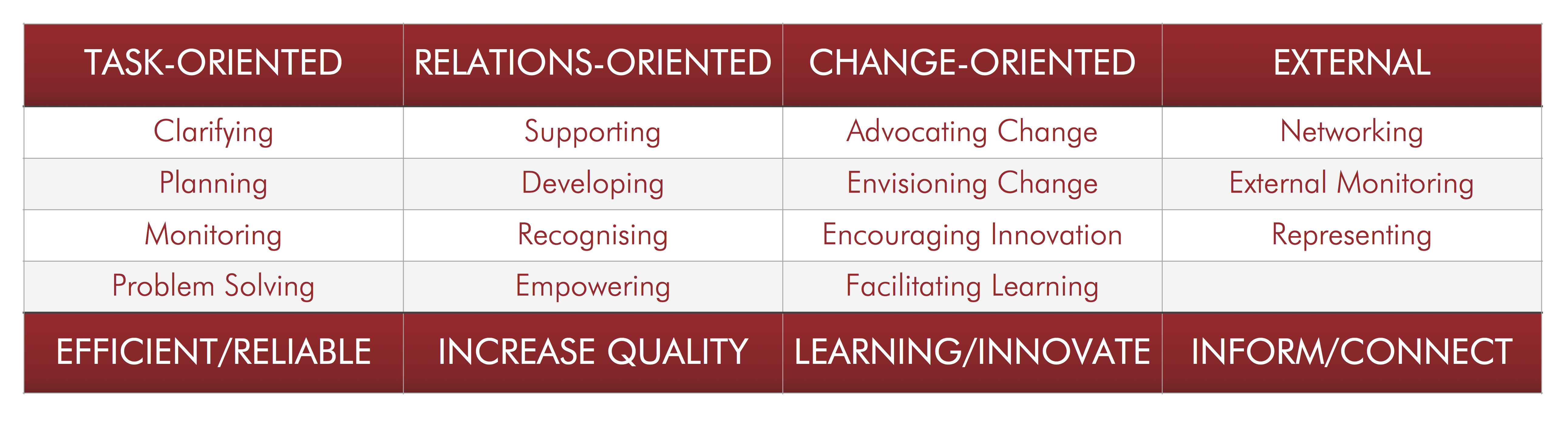 | TASK-ORIENTED | RELATIONS-ORIENTED | CHANGE-ORIENTED | EXTERNAL |
|---|---|---|---|
| Clarifying | Supporting | Advocating Change | Networking |
| Planning | Developing | Envisioning Change | External Monitoring |
| Monitoring | Recognising | Encouraging Innovation | Representing |
| Problem Solving | Empowering | Facilitating Learning | |
| EFFICIENT/RELIABLE | INCREASE QUALITY | LEARNING/INNOVATE | INFORM/CONNECT |